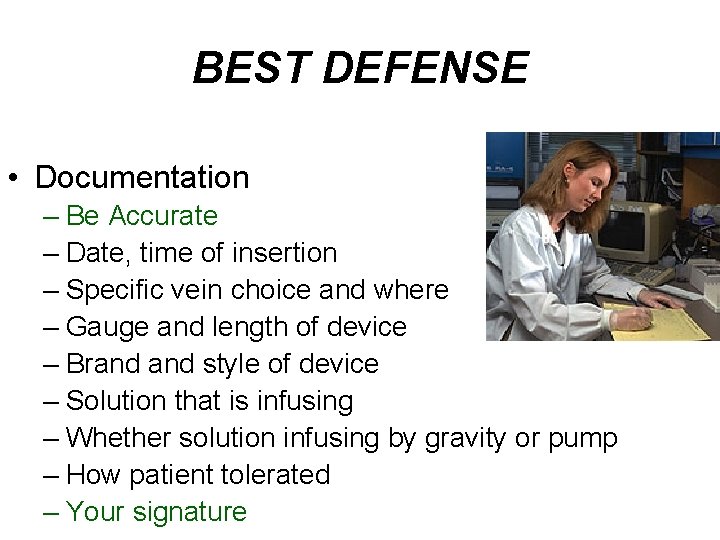 BEST DEFENSE

• Documentation
– Be Accurate
– Date, time of insertion
– Specific vein choice and where
– Gauge and length of device
– Brand and style of device
– Solution that is infusing
– Whether solution infusing by gravity or pump
– How patient tolerated
– Your signature